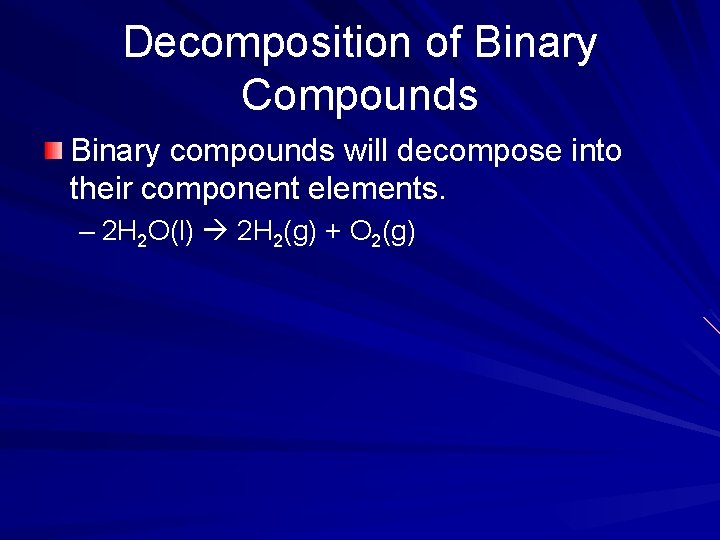 Decomposition of Binary Compounds

Binary compounds will decompose into their component elements.

– $2H_2O(l) \rightarrow 2H_2(g) + O_2(g)$